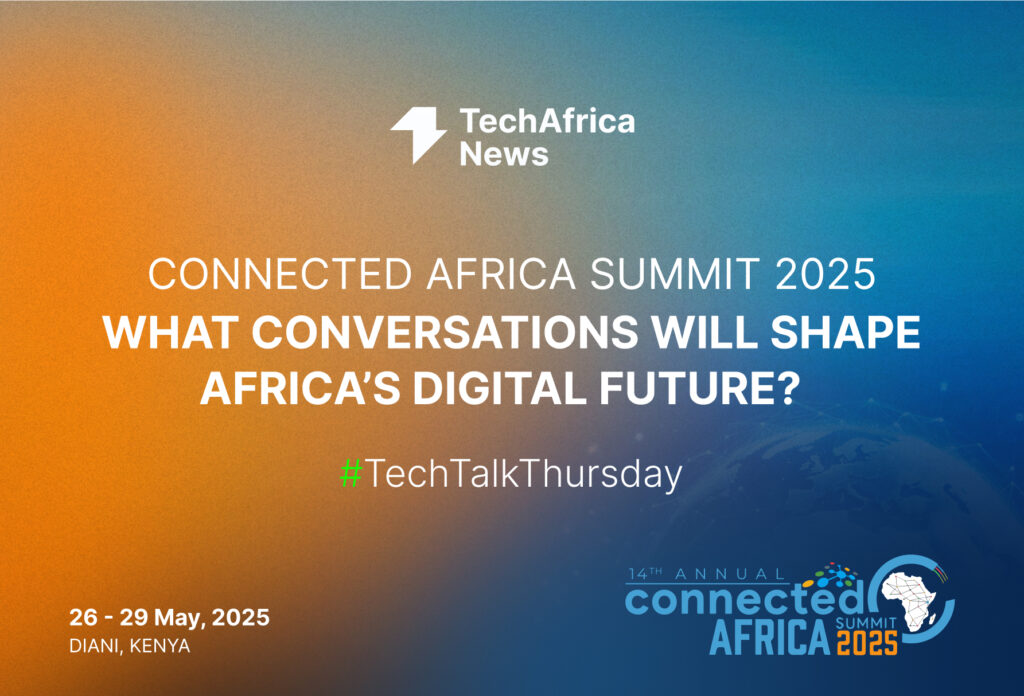 TechAfrica News

CONNECTED AFRICA SUMMIT 2025
WHAT CONVERSATIONS WILL SHAPE AFRICA'S DIGITAL FUTURE?

#TechTalkThursday

26 - 29 May, 2025
DIANI, KENYA

14TH ANNUAL
connected
AFRICA SUMMIT 2025